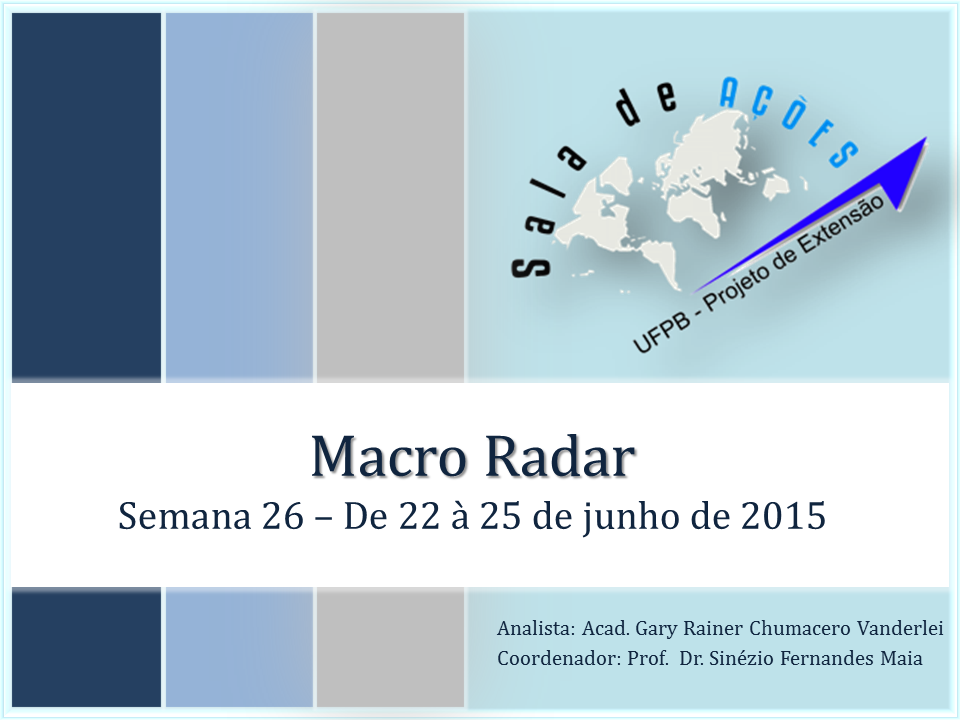 Sala de AÇÕES

UFPB - Projeto de Extensão

Macro Radar

Semana 26 – De 22 à 25 de junho de 2015

Analista: Acad. Gary Rainer Chumacero Vanderlei
Coordenador: Prof. Dr. Sinézio Fernandes Maia